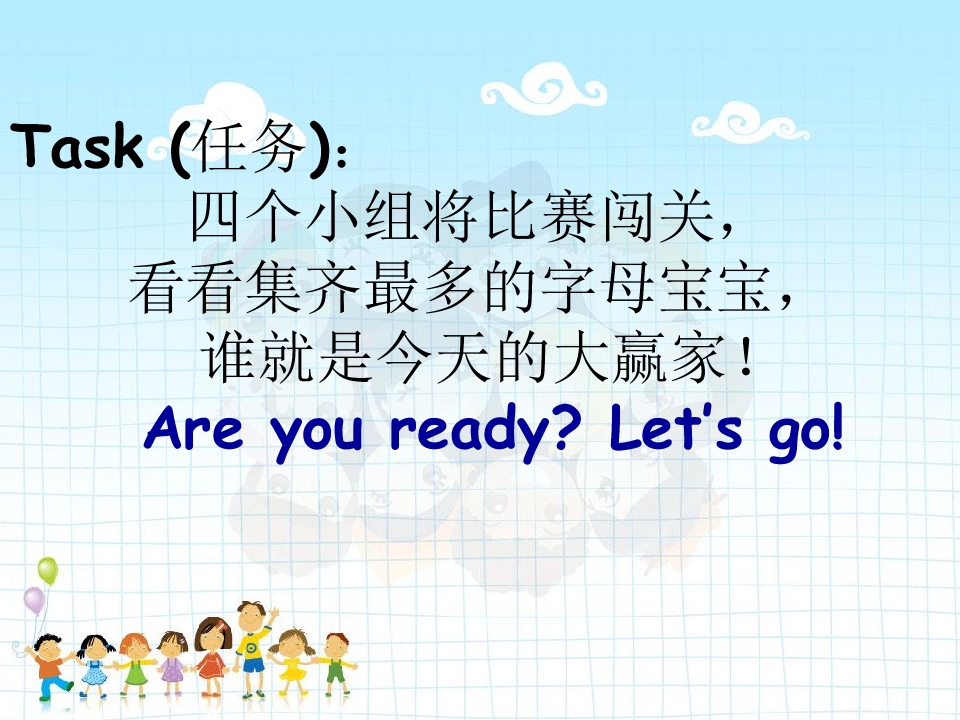 Task (任务):

四个小组将比赛闯关,
看看集齐最多的字母宝宝,
谁就是今天的大赢家!

Are you ready? Let's go!